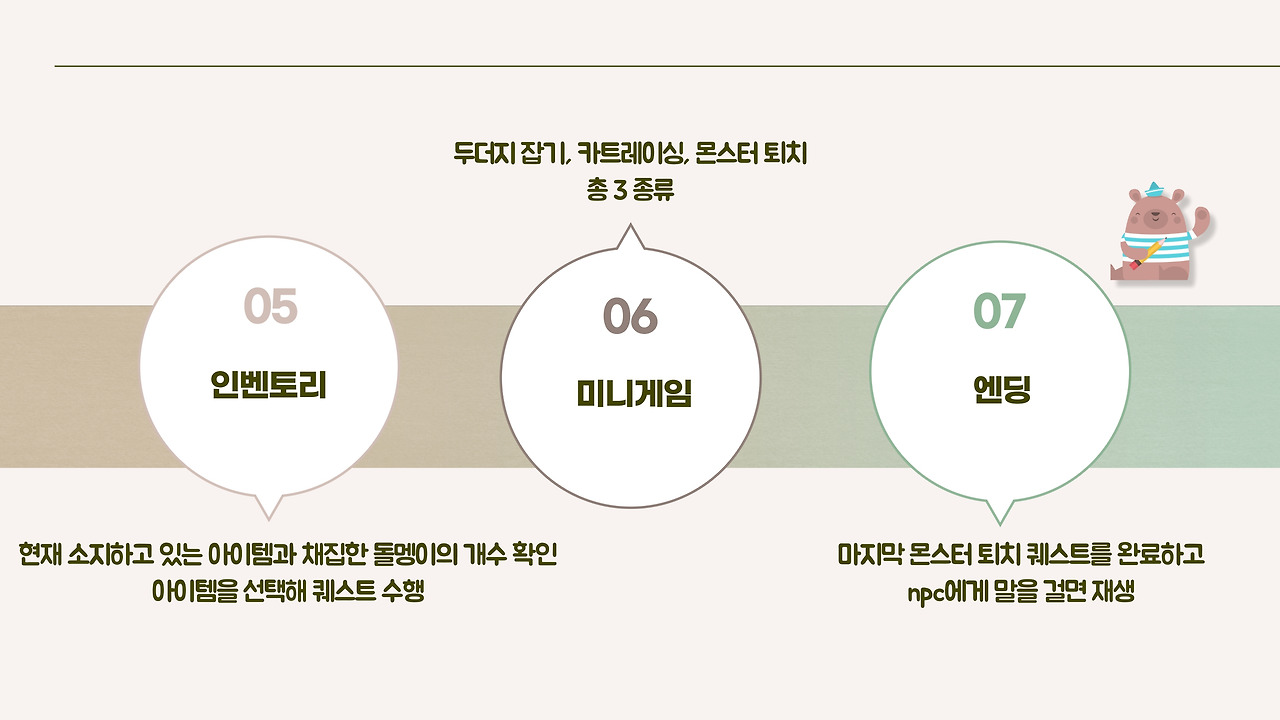 두더지 잡기, 카트레이싱, 몬스터 퇴치
총 3 종류

05
인벤토리

06
미니게임

07
엔딩

현재 소지하고 있는 아이템과 채집한 돌멩이의 개수 확인
아이템을 선택해 퀘스트 수행

마지막 몬스터 퇴치 퀘스트를 완료하고
npc에게 말을 걸면 재생